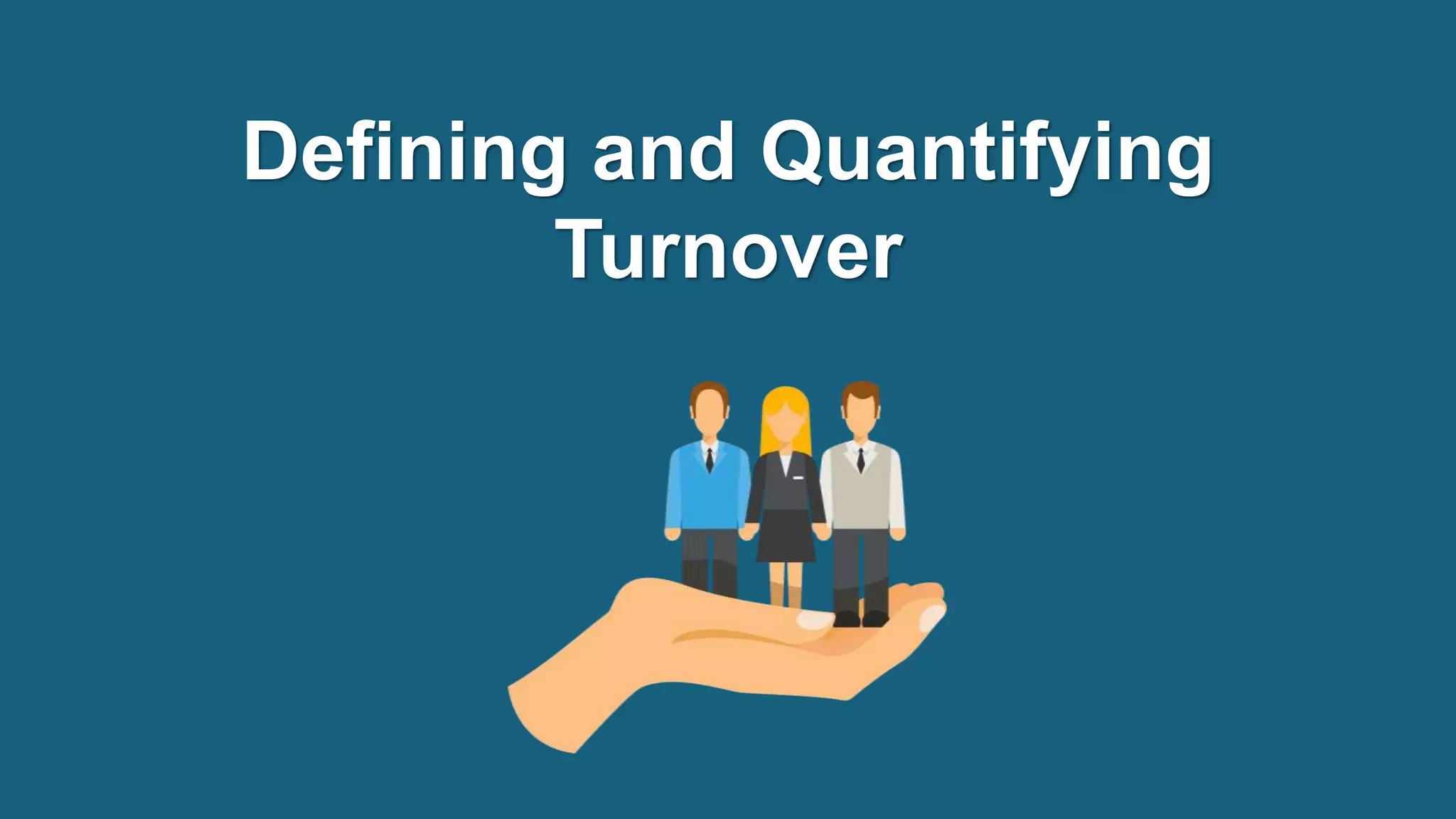 Defining and Quantifying Turnover